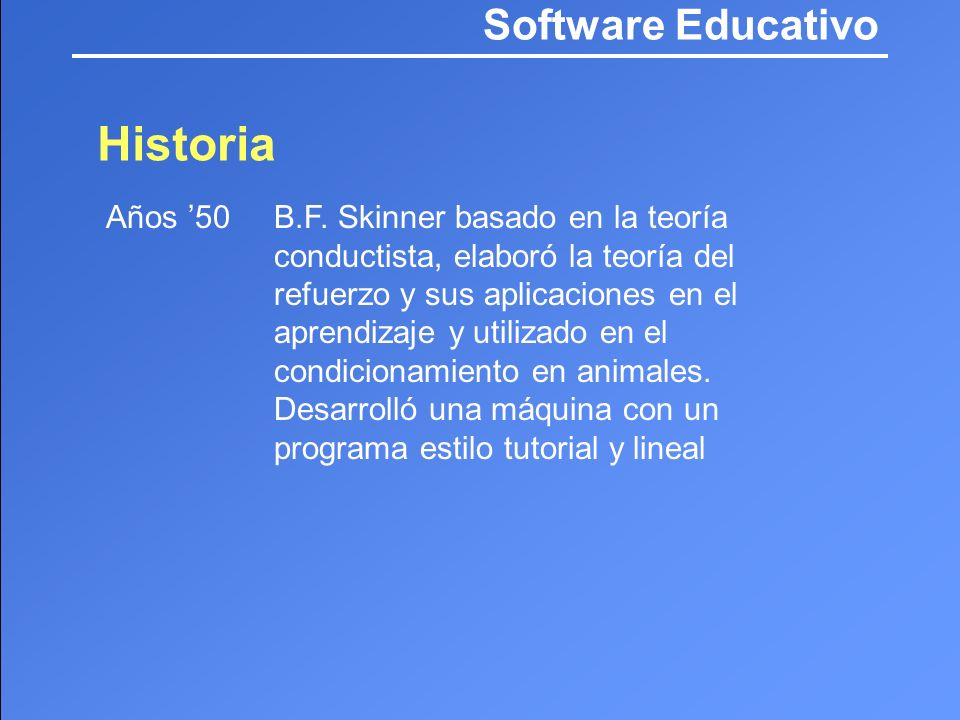 Software Educativo

Historia

Años ’50 B.F. Skinner basado en la teoría conductista, elaboró la teoría del refuerzo y sus aplicaciones en el aprendizaje y utilizado en el condicionamiento en animales. Desarrolló una máquina con un programa estilo tutorial y lineal